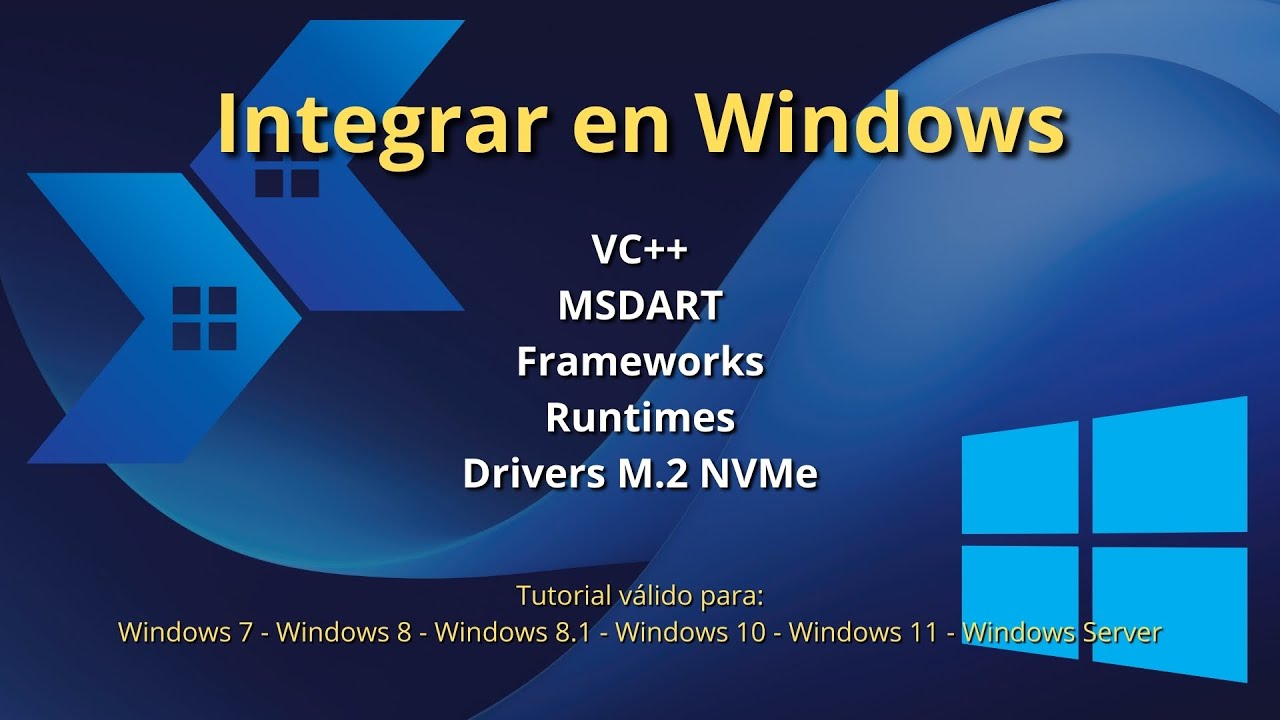 Integrar en Windows

VC++
MSDART
Frameworks
Runtimes
Drivers M.2 NVMe

Tutorial válido para:
Windows 7 - Windows 8 - Windows 8.1 - Windows 10 - Windows 11 - Windows Server